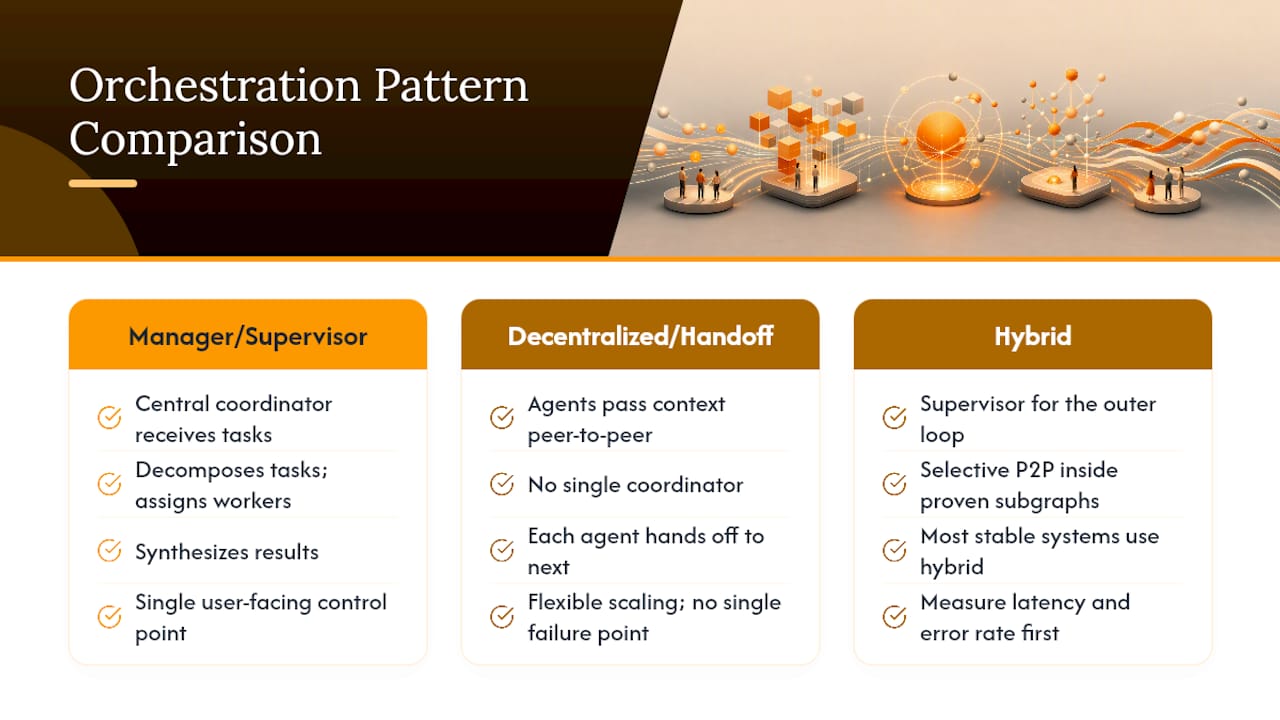 Orchestration Pattern Comparison

Manager/Supervisor

Central coordinator receives tasks

Decomposes tasks; assigns workers

Synthesizes results

Single user-facing control point

Decentralized/Handoff

Agents pass context peer-to-peer

No single coordinator

Each agent hands off to next

Flexible scaling; no single failure point

Hybrid

Supervisor for the outer loop

Selective P2P inside proven subgraphs

Most stable systems use hybrid

Measure latency and error rate first